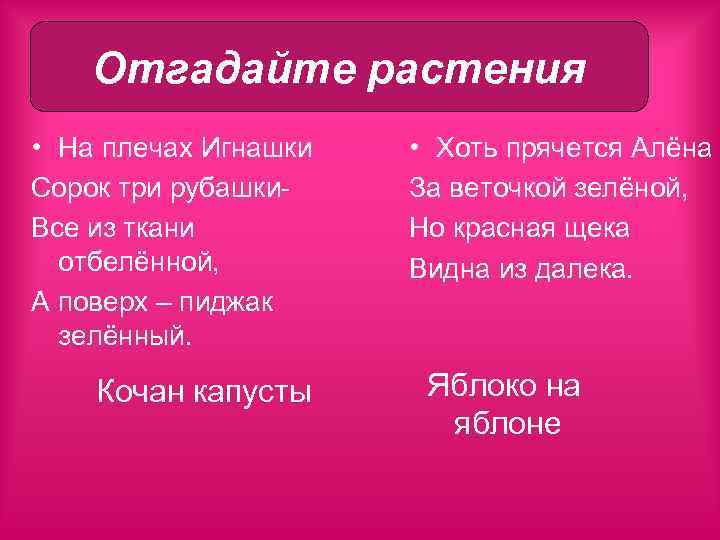 Отгадайте растения

• На плечах Игнашки
Сорок три рубашки-
Все из ткани отбелённой,
А поверх – пиджак зелённый.

Кочан капусты

• Хоть прячется Алёна
За веточкой зелёной,
Но красная щека
Видна из далека.

Яблоко на яблоне